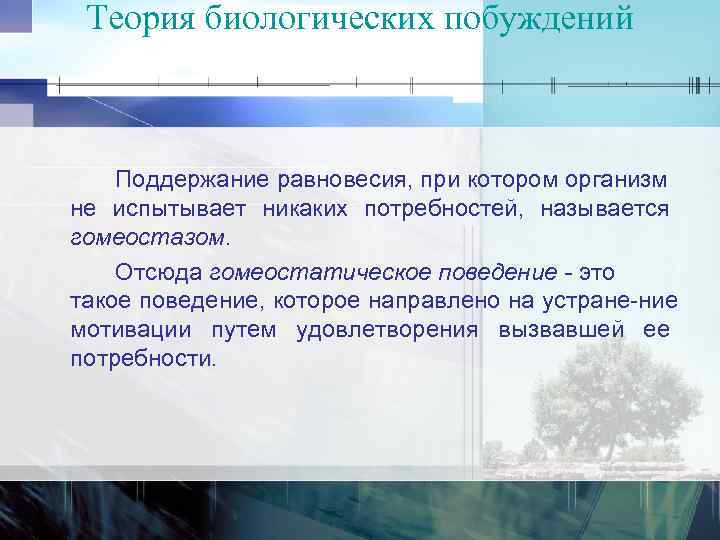 Теория биологических побуждений

Поддержание равновесия, при котором организм не испытывает никаких потребностей, называется гомеостазом.

Отсюда гомеостатическое поведение - это такое поведение, которое направлено на устране-ние мотивации путем удовлетворения вызвавшей ее потребности.